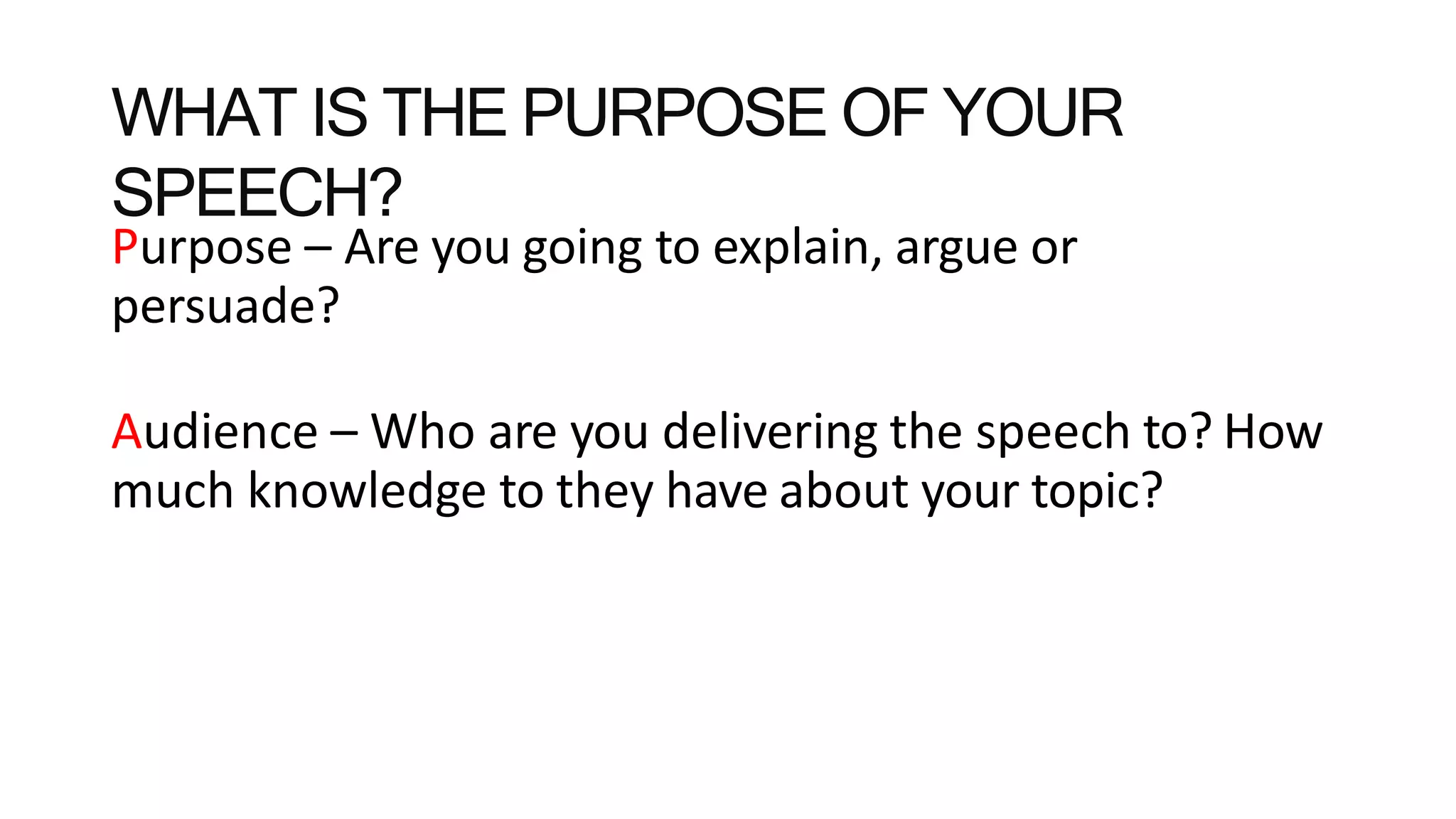 WHAT IS THE PURPOSE OF YOUR SPEECH?

Purpose – Are you going to explain, argue or persuade?

Audience – Who are you delivering the speech to? How much knowledge to they have about your topic?